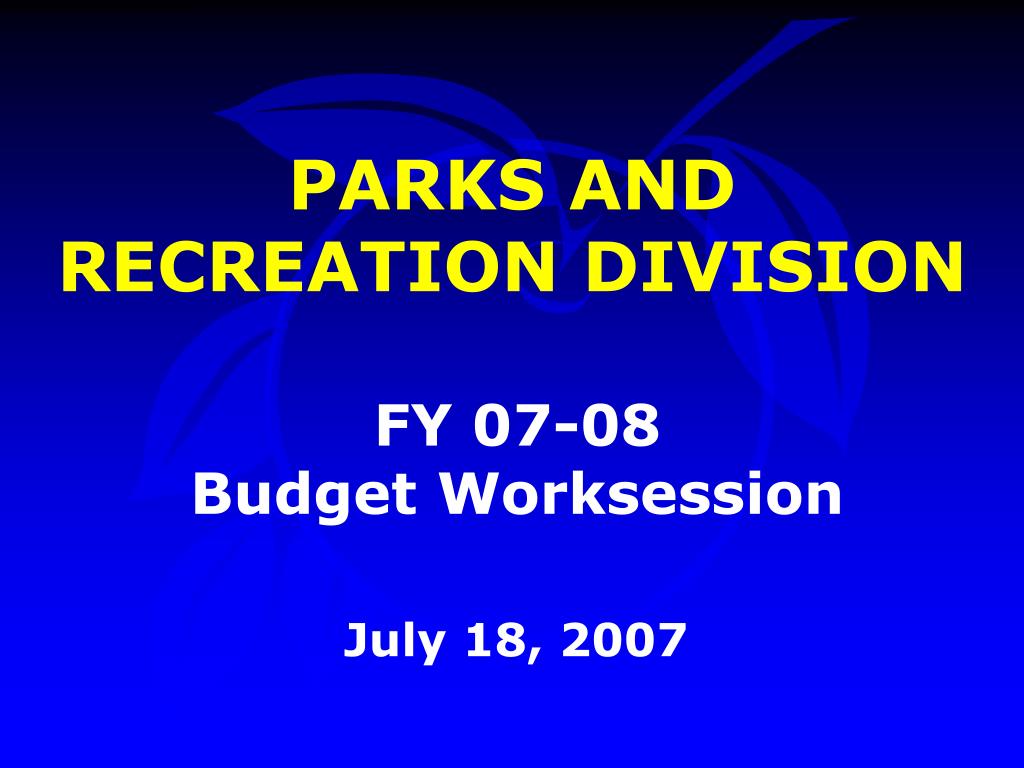 PARKS AND RECREATION DIVISION

FY 07-08
Budget Worksession

July 18, 2007